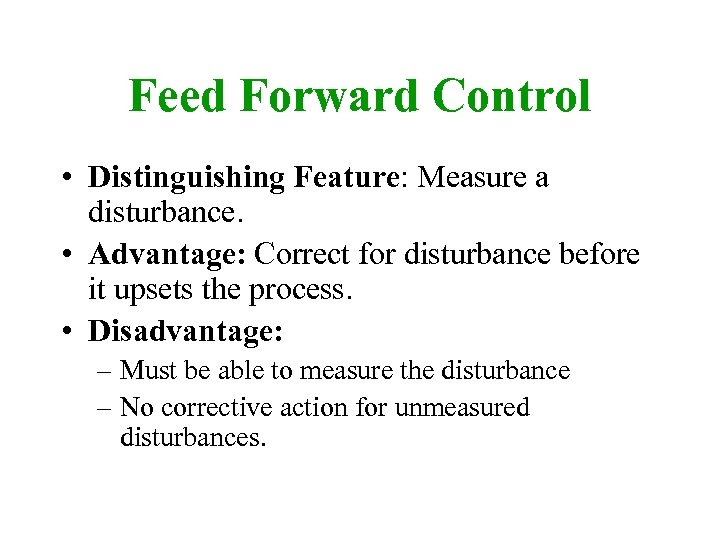 Feed Forward Control

• Distinguishing Feature: Measure a disturbance.
• Advantage: Correct for disturbance before it upsets the process.
• Disadvantage:
– Must be able to measure the disturbance
– No corrective action for unmeasured disturbances.